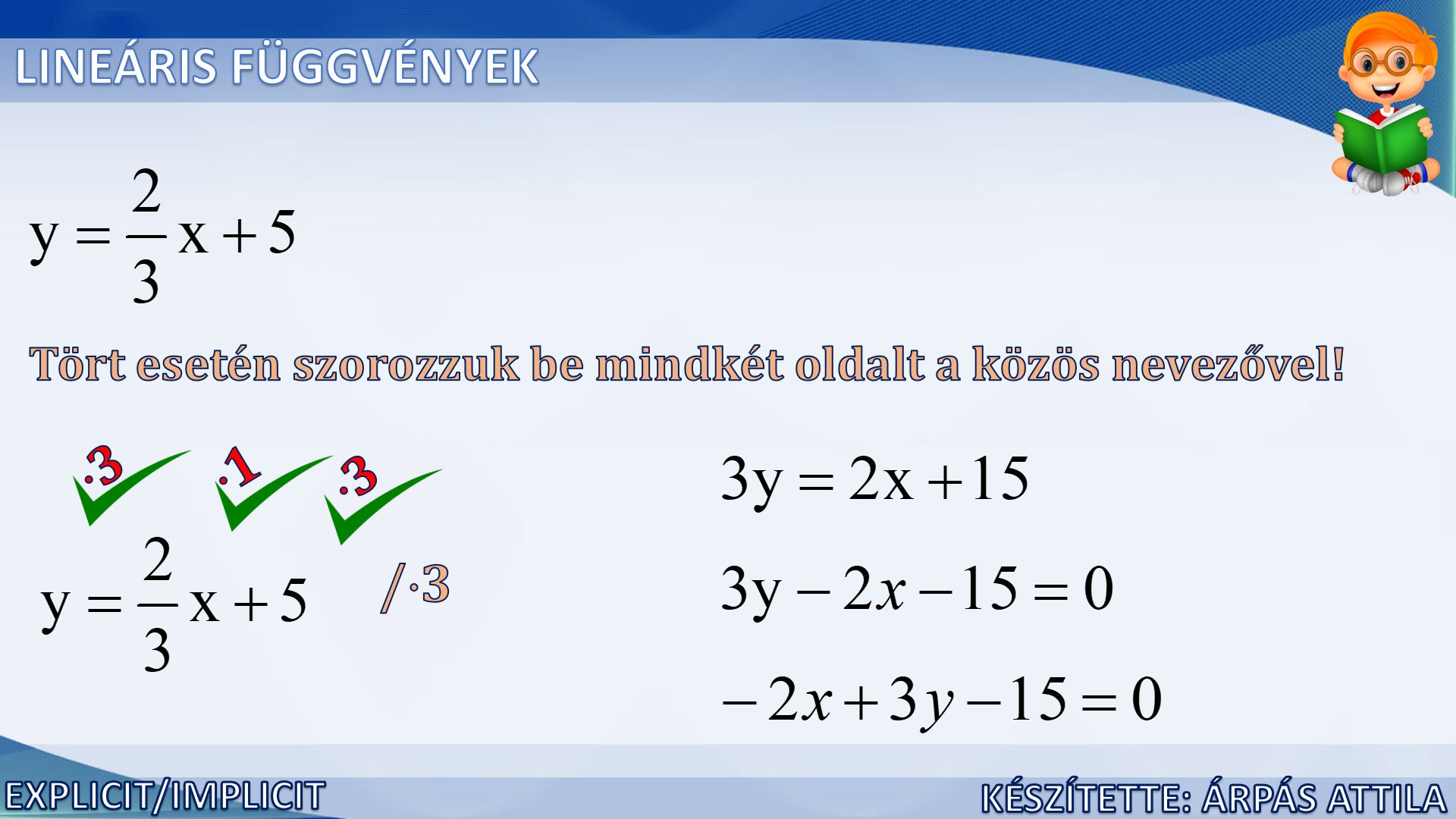 LINEÁRIS FÜGGVÉNYEK

$y = \frac{2}{3}x + 5$

Tört esetén szorozzuk be mindkét oldalt a közös nevezővel!

$\cdot 3$ $\cdot 1$ $\cdot 3$

$y = \frac{2}{3}x + 5$ $/ \cdot 3$

$3y = 2x + 15$

$3y - 2x - 15 = 0$

$-2x + 3y - 15 = 0$

EXPLICIT/IMPLICIT

KÉSZÍTETTE: ÁRPÁS ATTILA